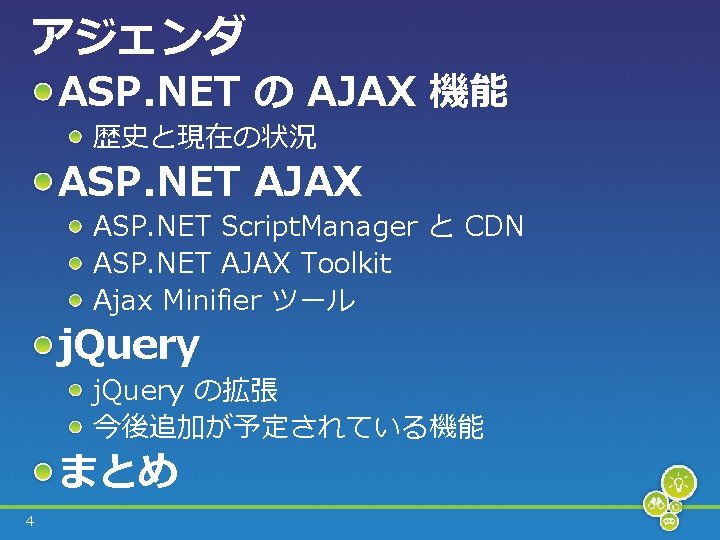 アジェンダ

ASP.NET の AJAX 機能

歴史と現在の状況

ASP.NET AJAX

ASP.NET ScriptManager と CDN

ASP.NET AJAX Toolkit

Ajax Minifier ツール

jQuery

jQuery の拡張

今後追加が予定されている機能

まとめ

4